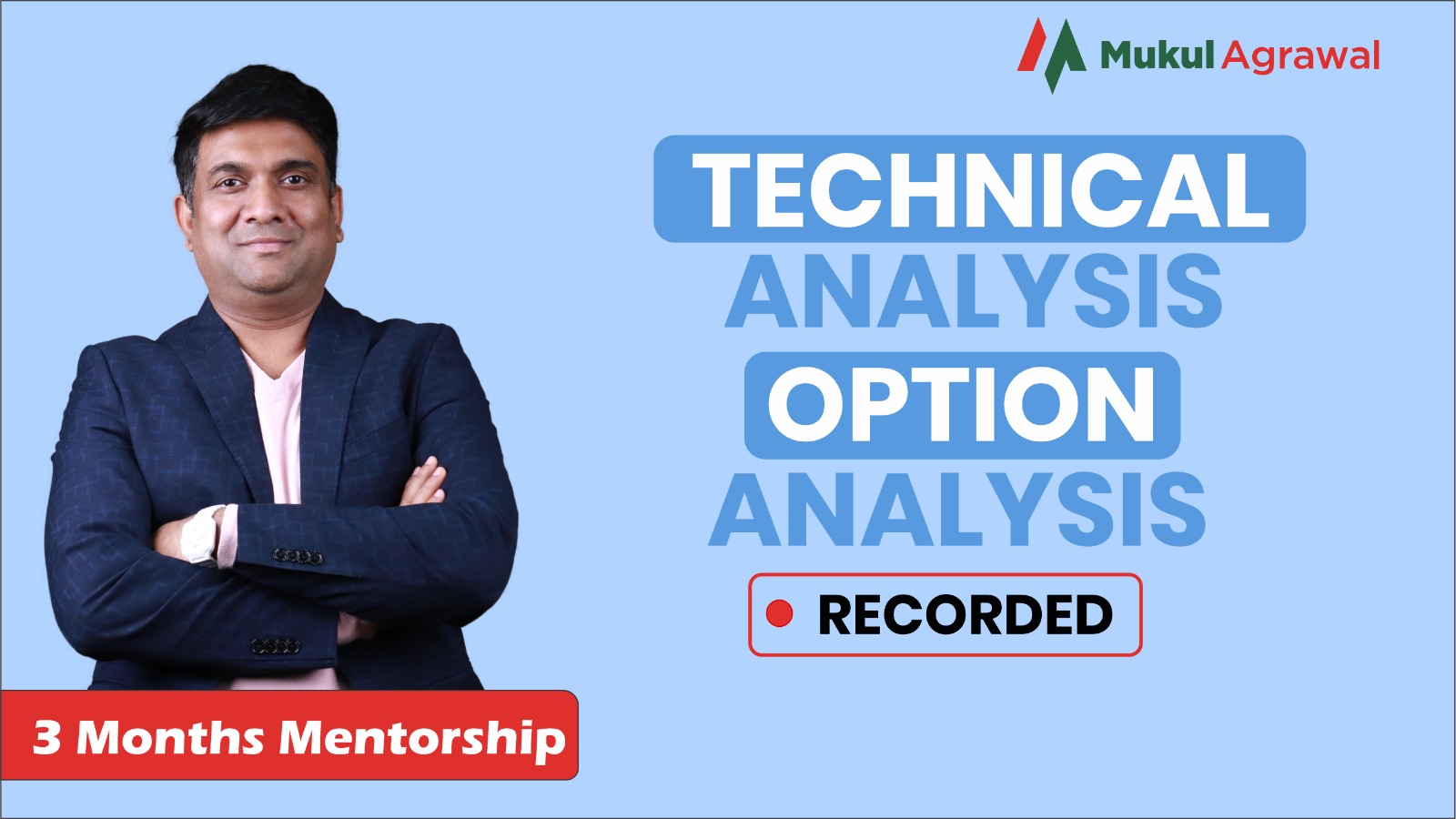 Mukul Agrawal

TECHNICAL ANALYSIS

OPTION ANALYSIS

RECORDED

3 Months Mentorship